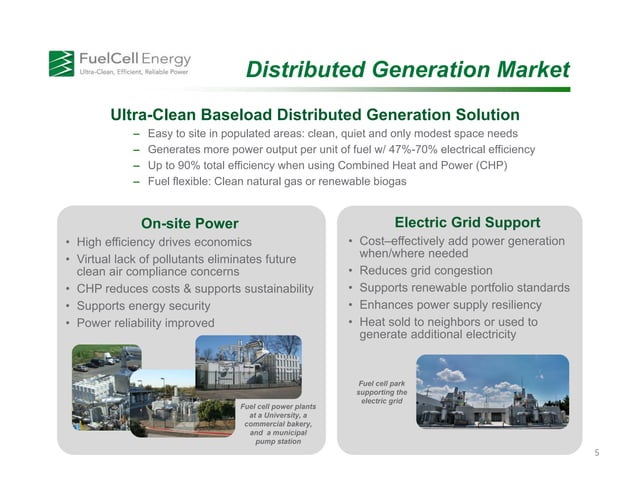 FuelCell Energy
Ultra-Clean, Efficient, Reliable Power

Distributed Generation Market

Ultra-Clean Baseload Distributed Generation Solution
– Easy to site in populated areas: clean, quiet and only modest space needs
– Generates more power output per unit of fuel w/ 47%-70% electrical efficiency
– Up to 90% total efficiency when using Combined Heat and Power (CHP)
– Fuel flexible: Clean natural gas or renewable biogas

On-site Power
• High efficiency drives economics
• Virtual lack of pollutants eliminates future clean air compliance concerns
• CHP reduces costs & supports sustainability
• Supports energy security
• Power reliability improved

Fuel cell power plants at a University, a commercial bakery, and a municipal pump station

Electric Grid Support
• Cost–effectively add power generation when/where needed
• Reduces grid congestion
• Supports renewable portfolio standards
• Enhances power supply resiliency
• Heat sold to neighbors or used to generate additional electricity

Fuel cell park supporting the electric grid

5